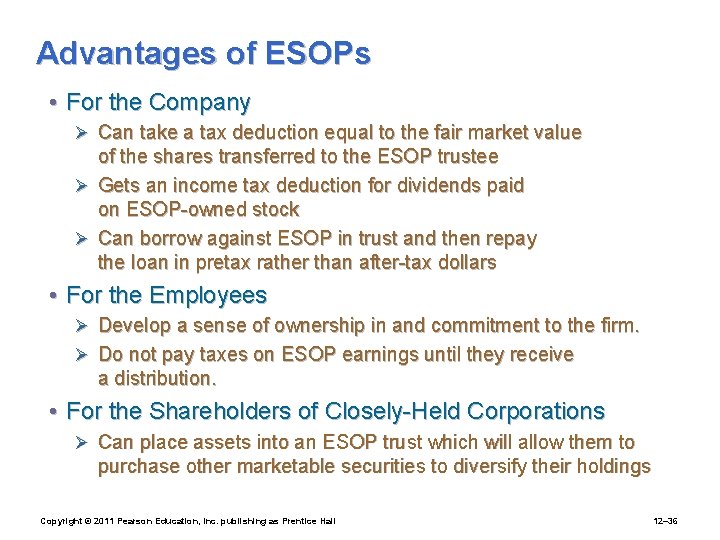 Advantages of ESOPs

• For the Company

➢ Can take a tax deduction equal to the fair market value of the shares transferred to the ESOP trustee

➢ Gets an income tax deduction for dividends paid on ESOP-owned stock

➢ Can borrow against ESOP in trust and then repay the loan in pretax rather than after-tax dollars

• For the Employees

➢ Develop a sense of ownership in and commitment to the firm.

➢ Do not pay taxes on ESOP earnings until they receive a distribution.

• For the Shareholders of Closely-Held Corporations

➢ Can place assets into an ESOP trust which will allow them to purchase other marketable securities to diversify their holdings

Copyright © 2011 Pearson Education, Inc. publishing as Prentice Hall

12–36